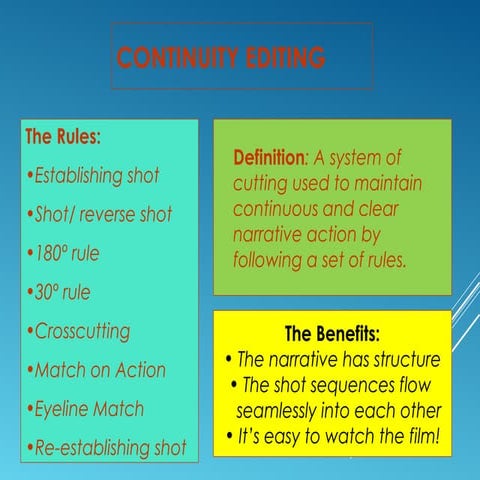 CONTINUITY EDITING

The Rules:
•Establishing shot
•Shot/ reverse shot
•180º rule
•30º rule
•Crosscutting
•Match on Action
•Eyeline Match
•Re-establishing shot

Definition: A system of cutting used to maintain continuous and clear narrative action by following a set of rules.

The Benefits:
• The narrative has structure
• The shot sequences flow seamlessly into each other
• It's easy to watch the film!